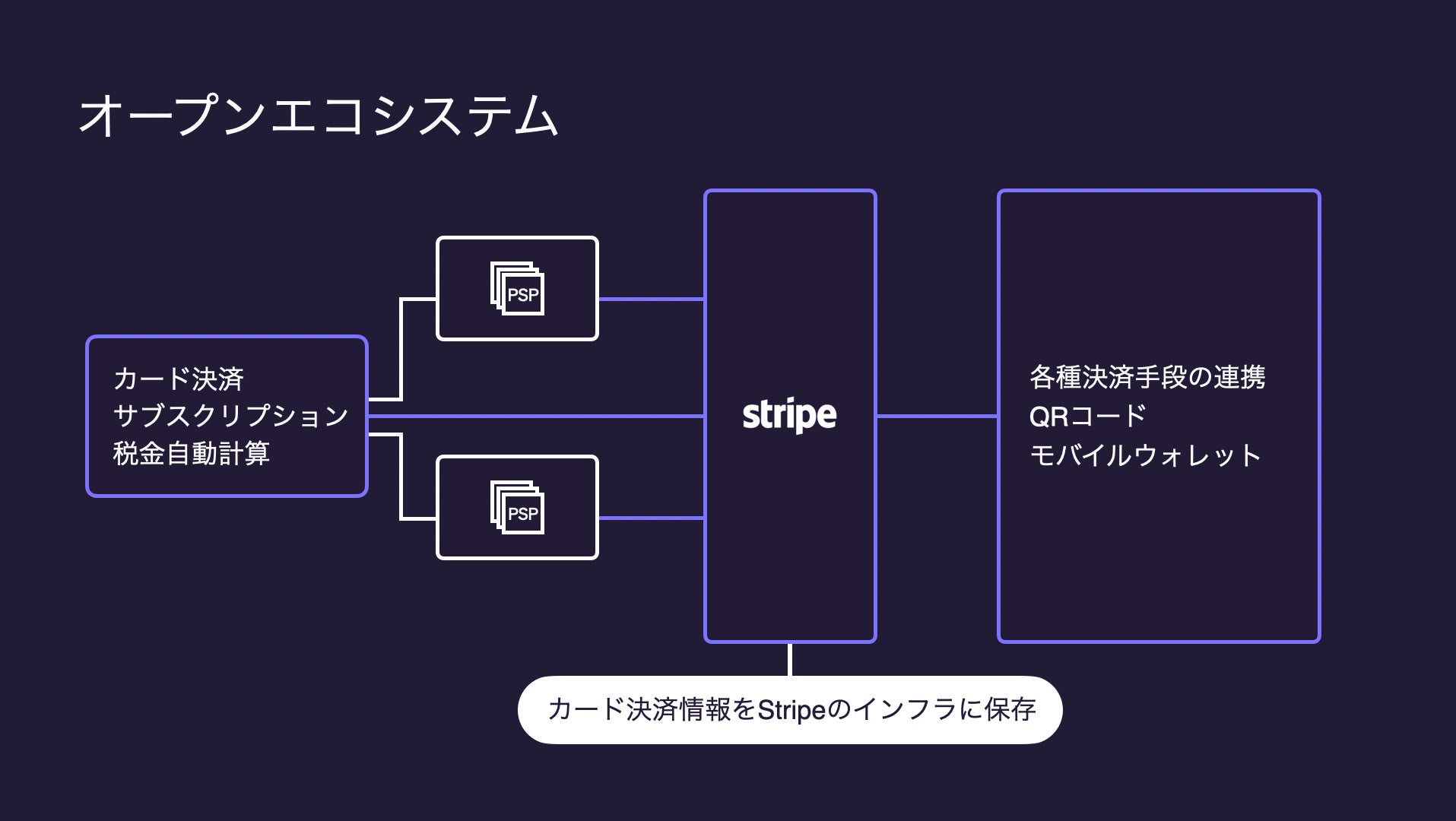 オープンエコシステム

カード決済
サブスクリプション
税金自動計算

PSP

PSP

stripe

各種決済手段の連携
QRコード
モバイルウォレット

カード決済情報をStripeのインフラに保存